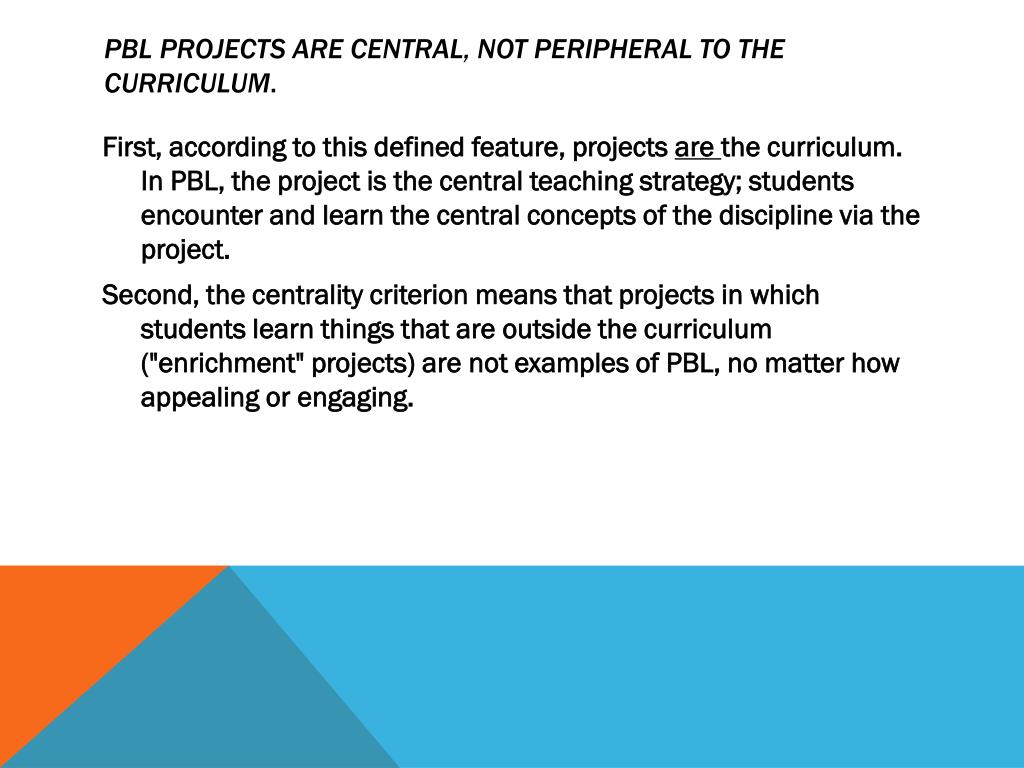 PBL PROJECTS ARE CENTRAL, NOT PERIPHERAL TO THE CURRICULUM.

First, according to this defined feature, projects are the curriculum. In PBL, the project is the central teaching strategy; students encounter and learn the central concepts of the discipline via the project.

Second, the centrality criterion means that projects in which students learn things that are outside the curriculum ("enrichment" projects) are not examples of PBL, no matter how appealing or engaging.